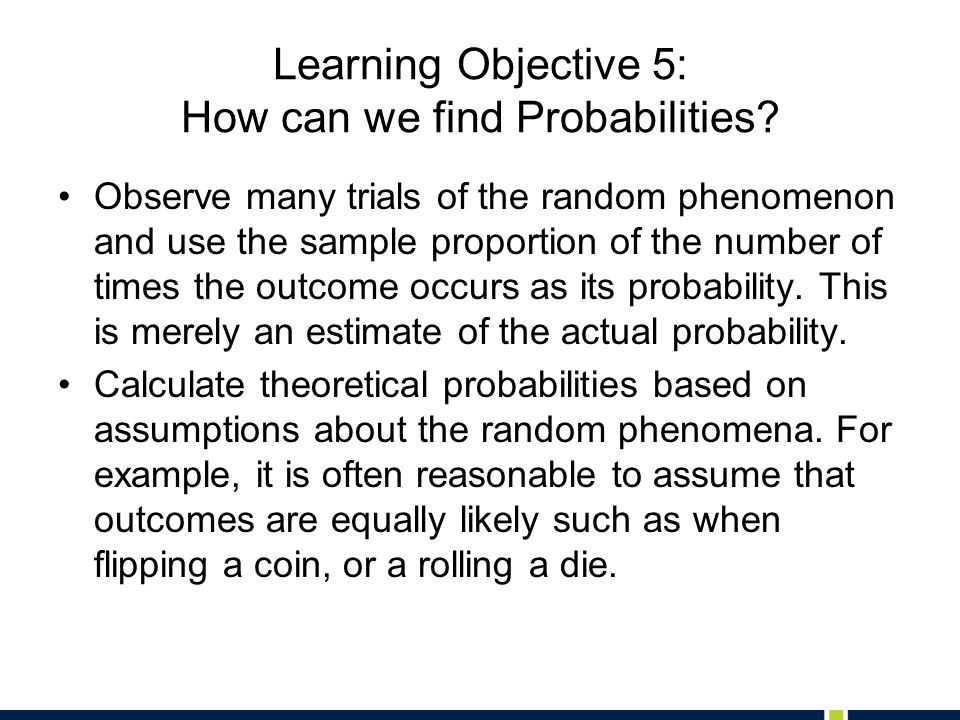 Learning Objective 5:
How can we find Probabilities?

• Observe many trials of the random phenomenon and use the sample proportion of the number of times the outcome occurs as its probability. This is merely an estimate of the actual probability.

• Calculate theoretical probabilities based on assumptions about the random phenomena. For example, it is often reasonable to assume that outcomes are equally likely such as when flipping a coin, or a rolling a die.